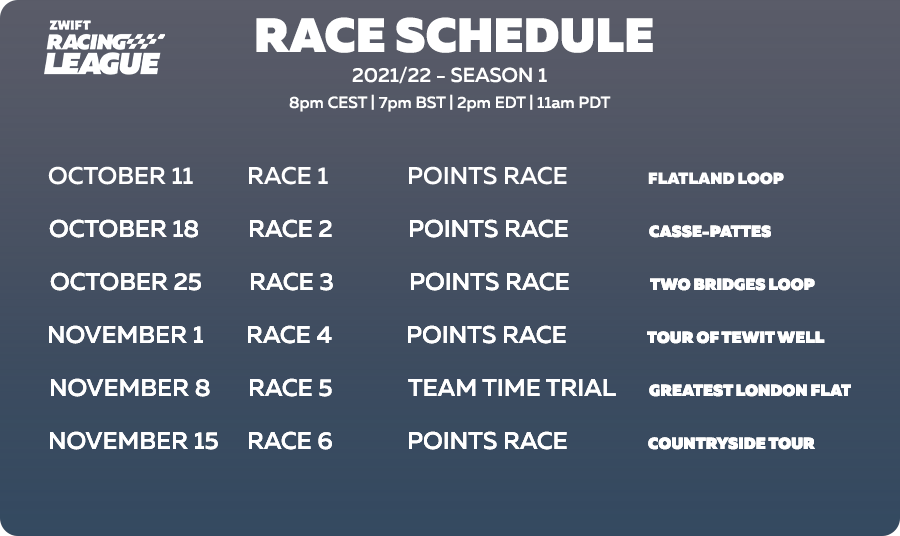 ZWIFT RACING LEAGUE

RACE SCHEDULE
2021/22 - SEASON 1
8pm CEST | 7pm BST | 2pm EDT | 11am PDT

| | | | |
|---|---|---|---|
| OCTOBER 11 | RACE 1 | POINTS RACE | FLATLAND LOOP |
| OCTOBER 18 | RACE 2 | POINTS RACE | CASSE-PATTES |
| OCTOBER 25 | RACE 3 | POINTS RACE | TWO BRIDGES LOOP |
| NOVEMBER 1 | RACE 4 | POINTS RACE | TOUR OF TEWIT WELL |
| NOVEMBER 8 | RACE 5 | TEAM TIME TRIAL | GREATEST LONDON FLAT |
| NOVEMBER 15 | RACE 6 | POINTS RACE | COUNTRYSIDE TOUR |